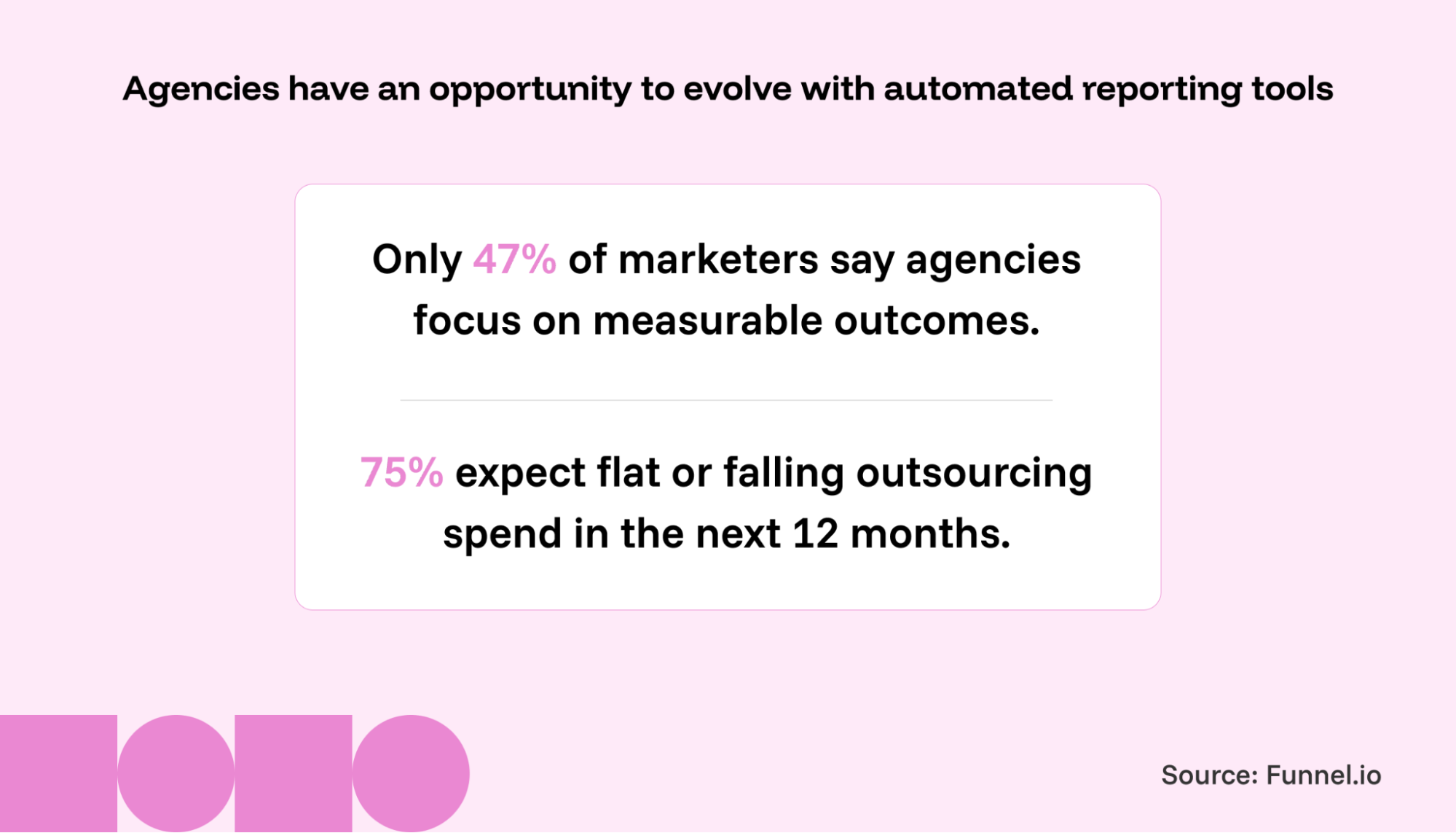 Agencies have an opportunity to evolve with automated reporting tools

Only 47% of marketers say agencies focus on measurable outcomes.

75% expect flat or falling outsourcing spend in the next 12 months.

Source: Funnel.io